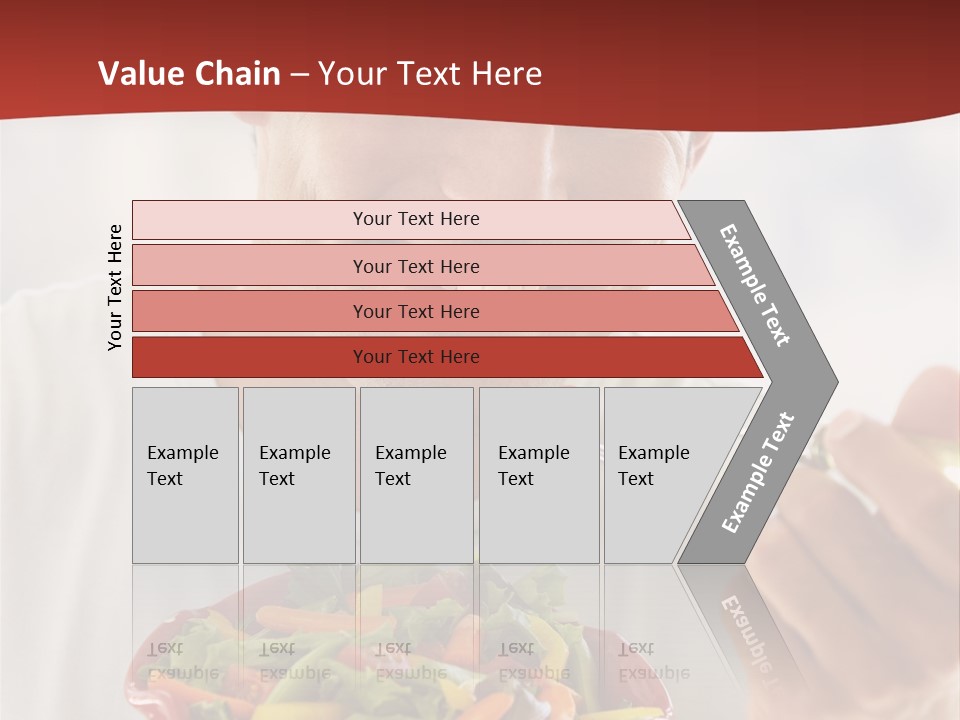 Value Chain – Your Text Here

Your Text Here

Your Text Here

Your Text Here

Your Text Here

Your Text Here

Example Text

Example Text

Example Text

Example Text

Example Text

Example Text

Example Text